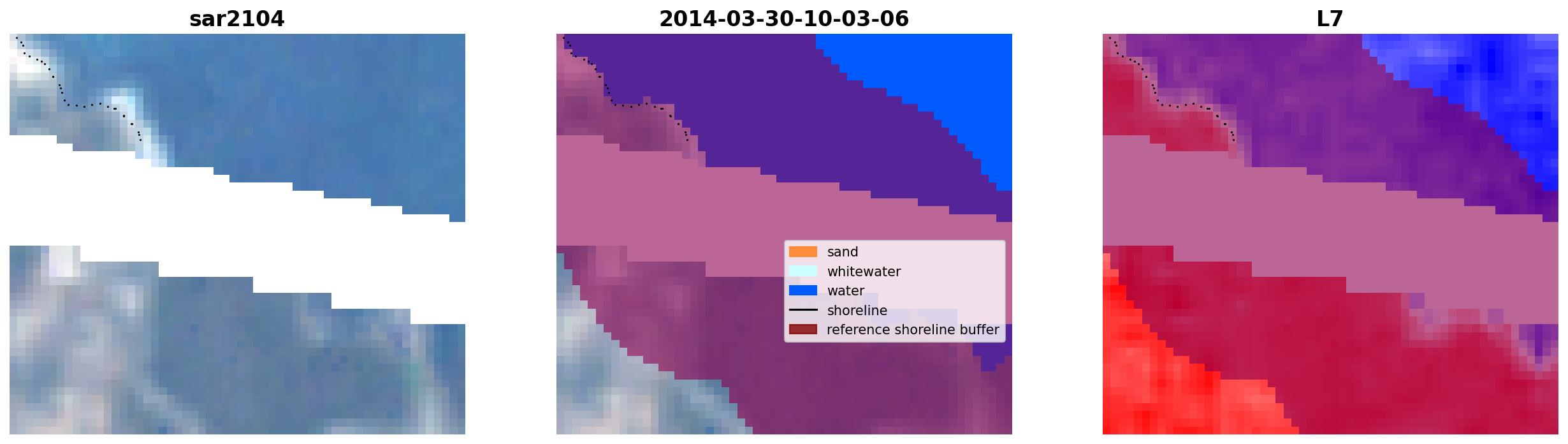 sar2104

2014-03-30-10-03-06

sand
whitewater
water
shoreline
reference shoreline buffer

L7